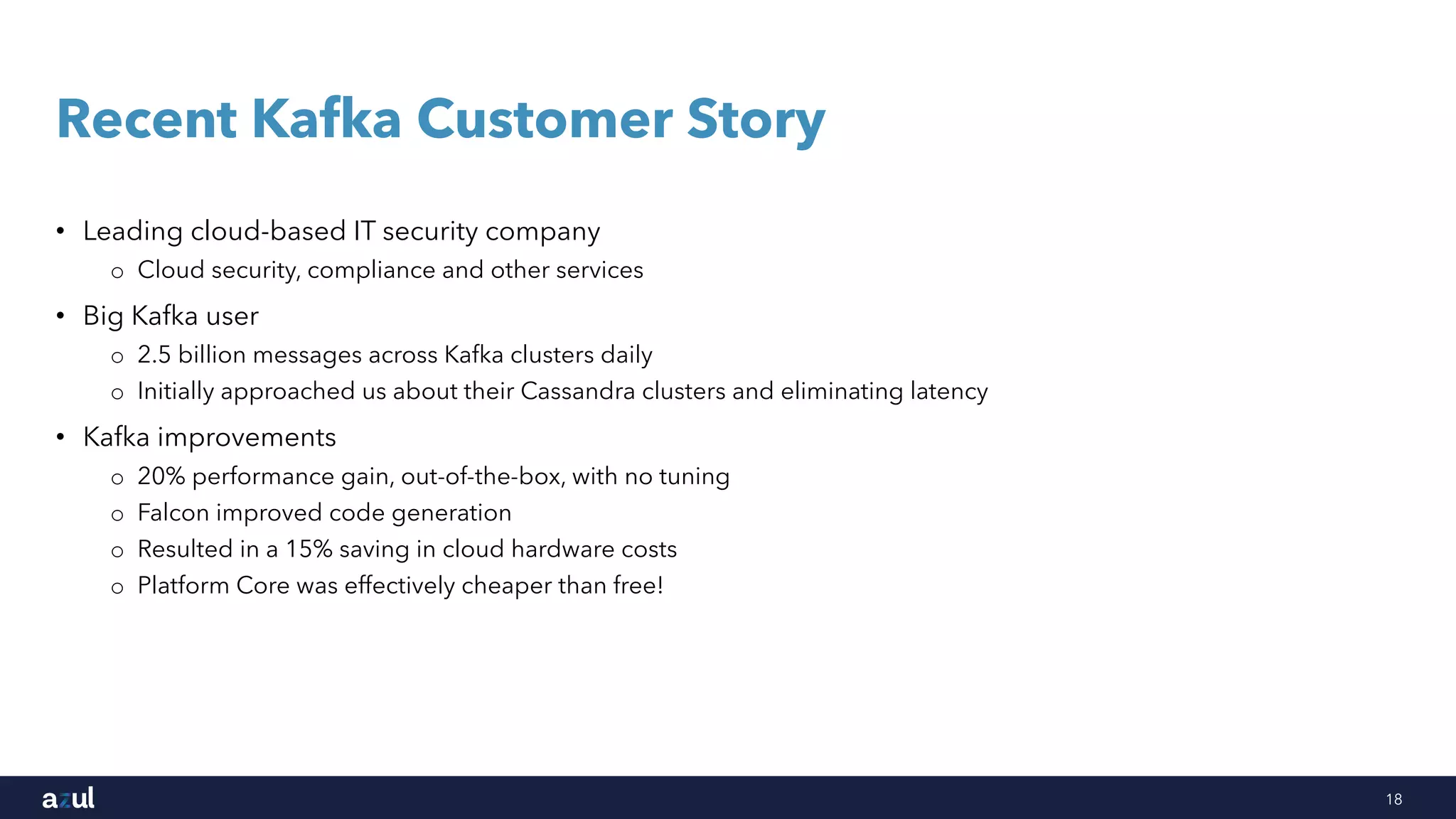 Recent Kafka Customer Story

• Leading cloud-based IT security company
  o Cloud security, compliance and other services
• Big Kafka user
  o 2.5 billion messages across Kafka clusters daily
  o Initially approached us about their Cassandra clusters and eliminating latency
• Kafka improvements
  o 20% performance gain, out-of-the-box, with no tuning
  o Falcon improved code generation
  o Resulted in a 15% saving in cloud hardware costs
  o Platform Core was effectively cheaper than free!

azul

18